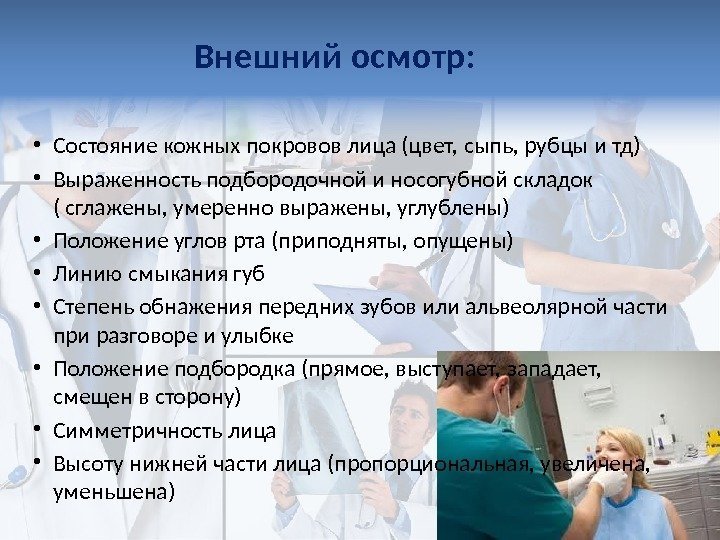 Внешний осмотр:

• Состояние кожных покровов лица (цвет, сыпь, рубцы и тд)
• Выраженность подбородочной и носогубной складок ( сглажены, умеренно выражены, углублены)
• Положение углов рта (приподняты, опущены)
• Линию смыкания губ
• Степень обнажения передних зубов или альвеолярной части при разговоре и улыбке
• Положение подбородка (прямое, выступает, западает, смещен в сторону)
• Симметричность лица
• Высоту нижней части лица (пропорциональная, увеличена, уменьшена)